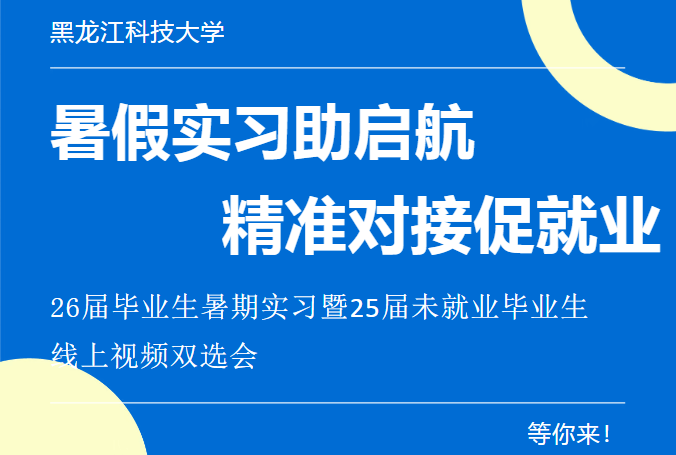 黑龙江科技大学

暑假实习助启航

精准对接促就业

26届毕业生暑期实习暨25届未就业毕业生线上视频双选会

等你来！